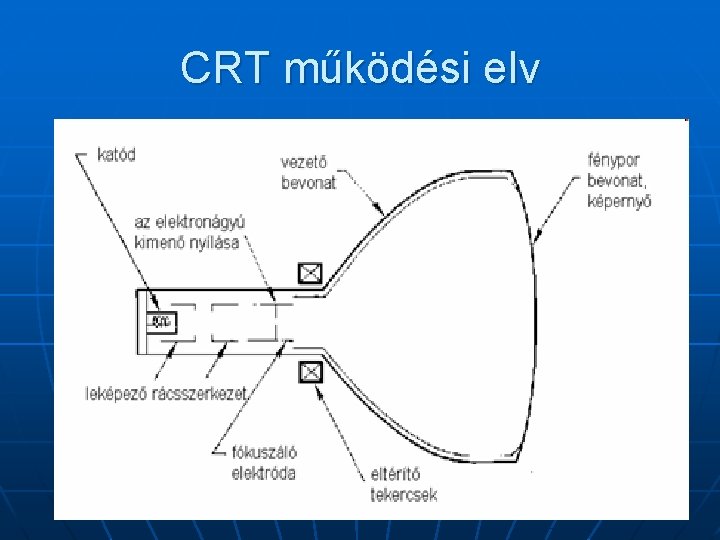 CRT működési elv

katód

vezető bevonat

fénypor bevonat, képernyő

az elektronágyú kimenő nyílása

leképező rácsszerkezet

fókuszáló elektróda

eltérítő tekercsek